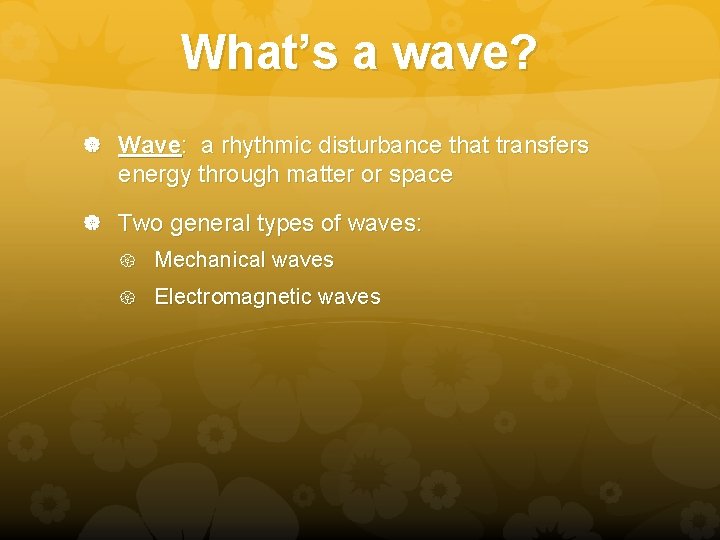 What's a wave?

• Wave: a rhythmic disturbance that transfers energy through matter or space

• Two general types of waves:

• Mechanical waves

• Electromagnetic waves